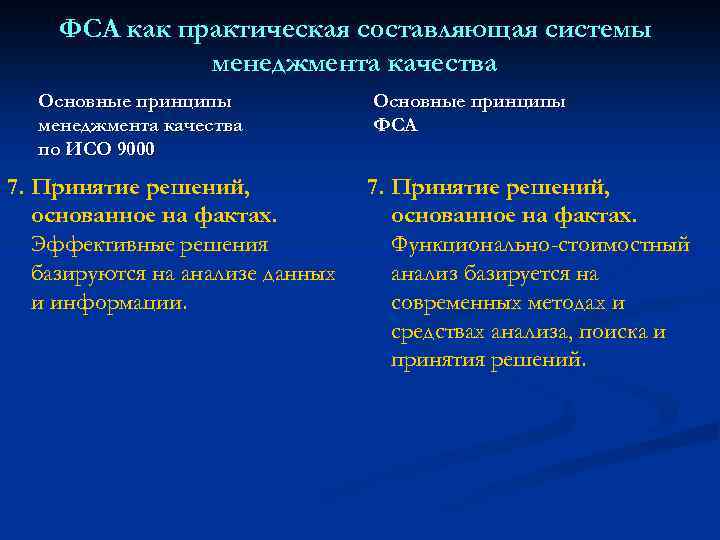 ФСА как практическая составляющая системы менеджмента качества

Основные принципы менеджмента качества по ИСО 9000

7. Принятие решений, основанное на фактах. Эффективные решения базируются на анализе данных и информации.

Основные принципы ФСА

7. Принятие решений, основанное на фактах. Функционально-стоимостный анализ базируется на современных методах и средствах анализа, поиска и принятия решений.